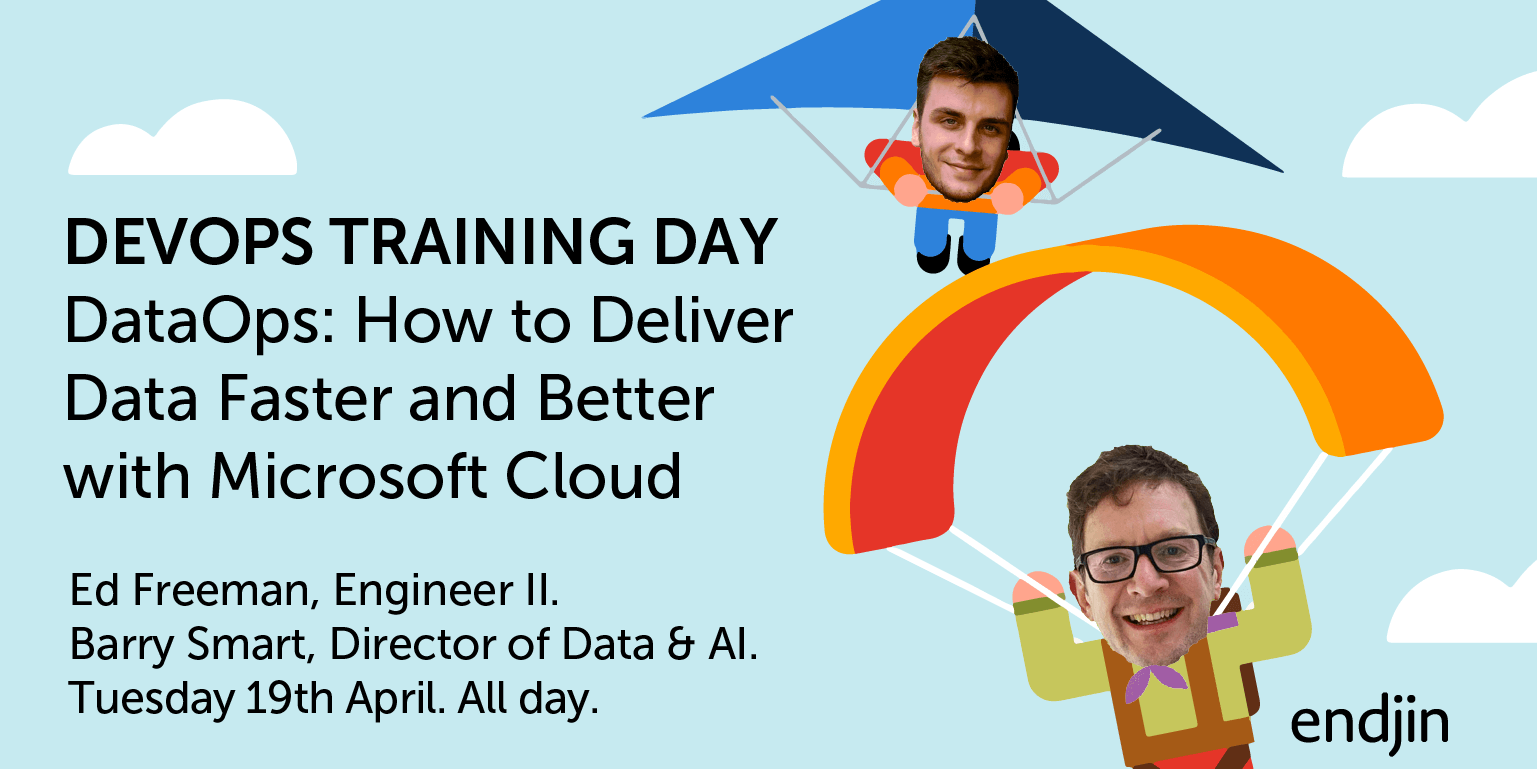 DEVOPS TRAINING DAY
DataOps: How to Deliver Data Faster and Better with Microsoft Cloud

Ed Freeman, Engineer II.
Barry Smart, Director of Data & AI.
Tuesday 19th April. All day.

endjin